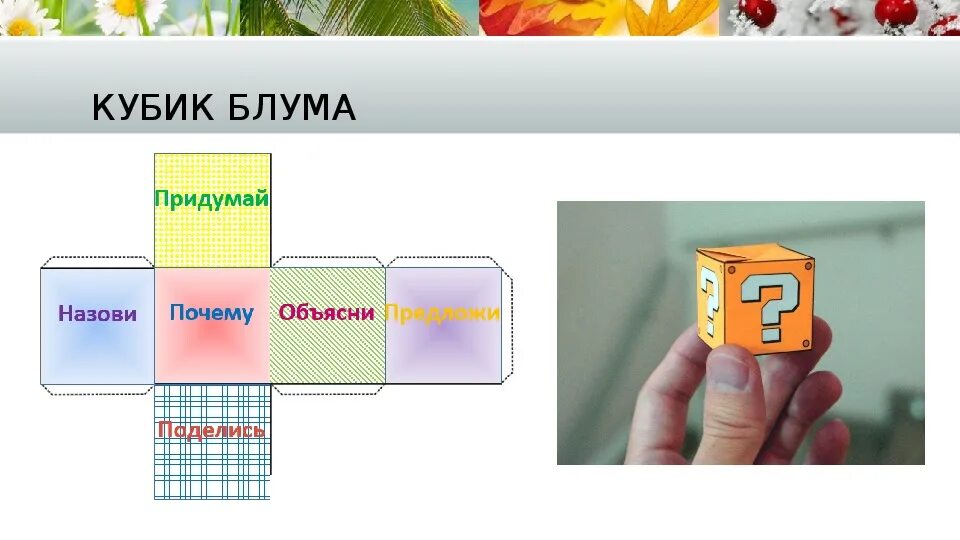 КУБИК БЛУМА

Придумай

Назови

Почему

Объясни

Предложи

Поделись

?

?